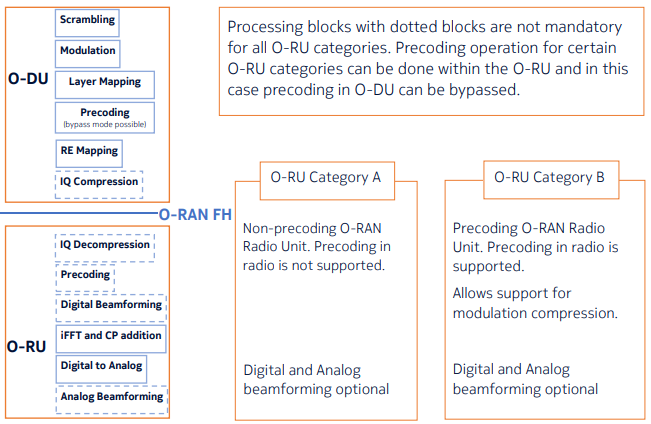 O-DU

Scrambling

Modulation

Layer Mapping

Precoding
(bypass mode possible)

RE Mapping

IQ Compression

O-RAN FH

O-RU

IQ Decompression

Precoding

Digital Beamforming

iFFT and CP addition

Digital to Analog

Analog Beamforming

Processing blocks with dotted blocks are not mandatory for all O-RU categories. Precoding operation for certain O-RU categories can be done within the O-RU and in this case precoding in O-DU can be bypassed.

O-RU Category A

Non-precoding O-RAN Radio Unit. Precoding in radio is not supported.

Digital and Analog beamforming optional

O-RU Category B

Precoding O-RAN Radio Unit. Precoding in radio is supported.

Allows support for modulation compression.

Digital and Analog beamforming optional